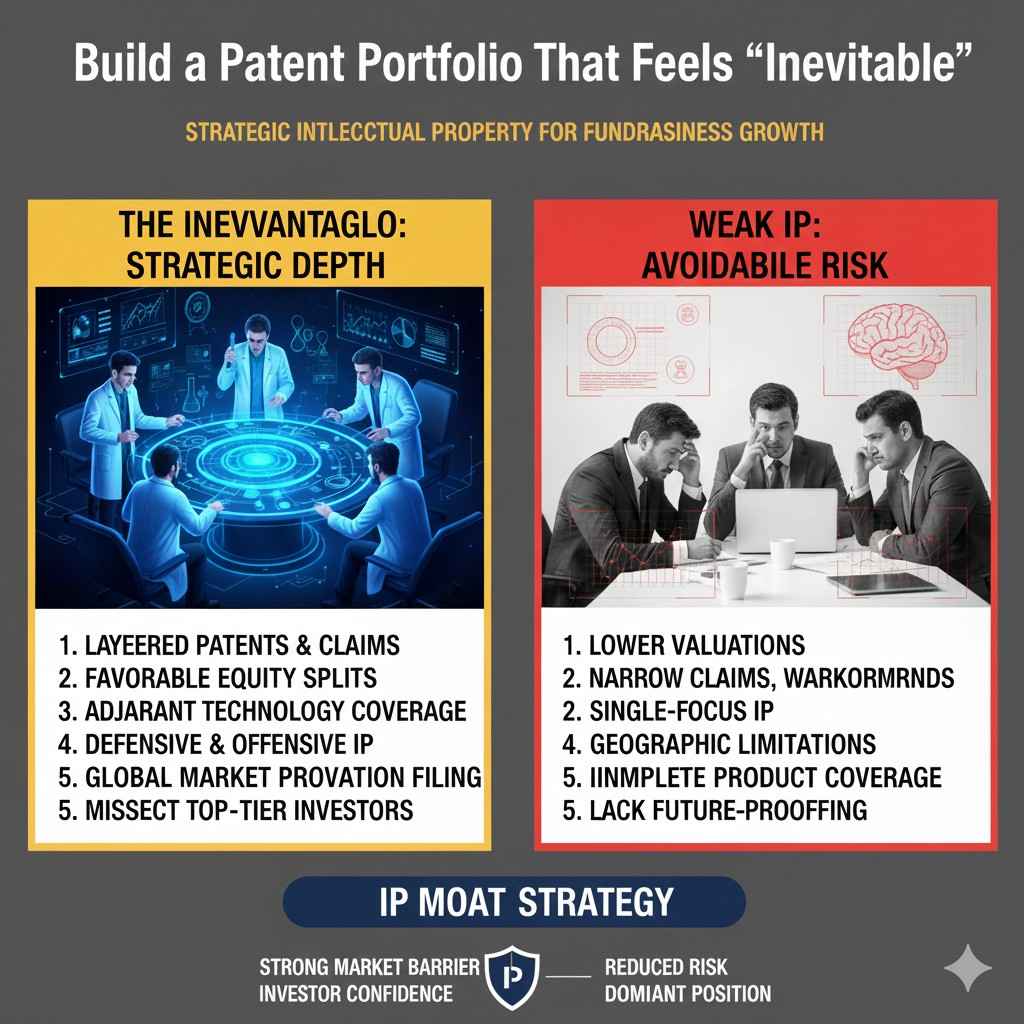 Build a Patent Portfolio That Feels “Inevitable”

STRATEGIC INTLECCTUAL PROPERTY FOR FUNDRASINESS GROWTH

THE INEVVANTAGLO: STRATEGIC DEPTH

1. LAYEERED PATENTS & CLAIMS
2. FAVORABLE EQUITY SPLITS
3. ADJARANT TECHNOLOGY COVERAGE
4. DEFENSIVE & OFFENSIVE IP
5. GLOBAL MARKET PROVATION FILING
5. MISSECT TOP-TIER INVESTORS

WEAK IP: AVOIDABILE RISK

1. LOWER VALUATIONS
2. NARROW CLAIMS, WARKORMRNDS
2. SINGLE-FOCUS IP
4. GEOGRAPHIC LIMITATIONS
5. IINMPLETE PRODUCT COVERAGE
5. LACK FUTURE-PROOFFING

IP MOAT STRATEGY

STRONG MARKET BARRIER
INVESTOR CONFIDENCE

P

REDUCED RISK
DOMIANT POSITION